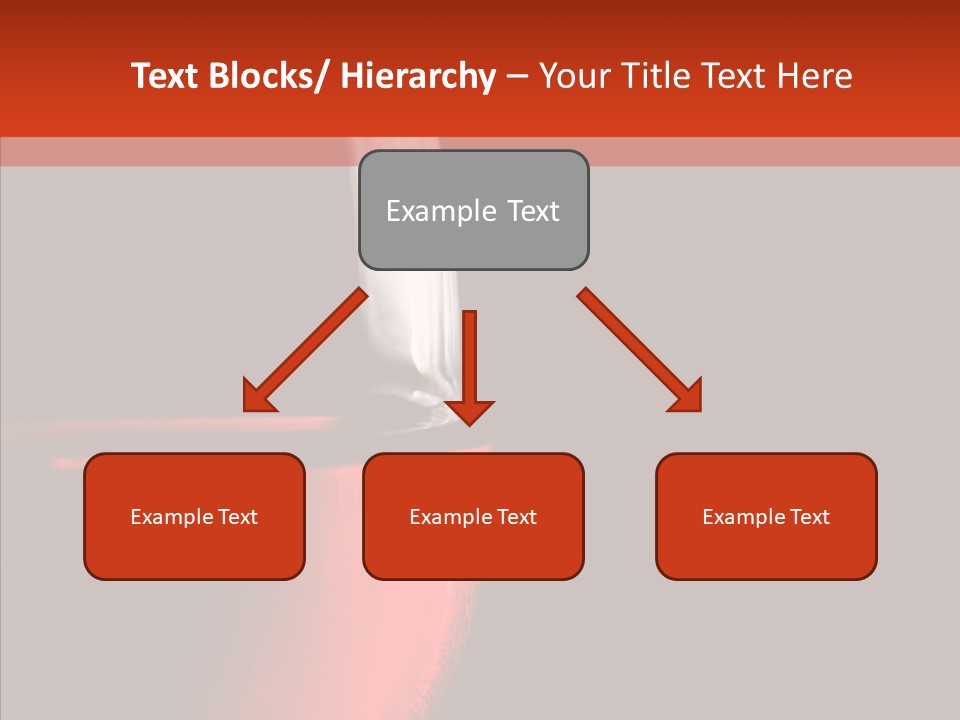 Text Blocks/ Hierarchy – Your Title Text Here

Example Text

Example Text

Example Text

Example Text